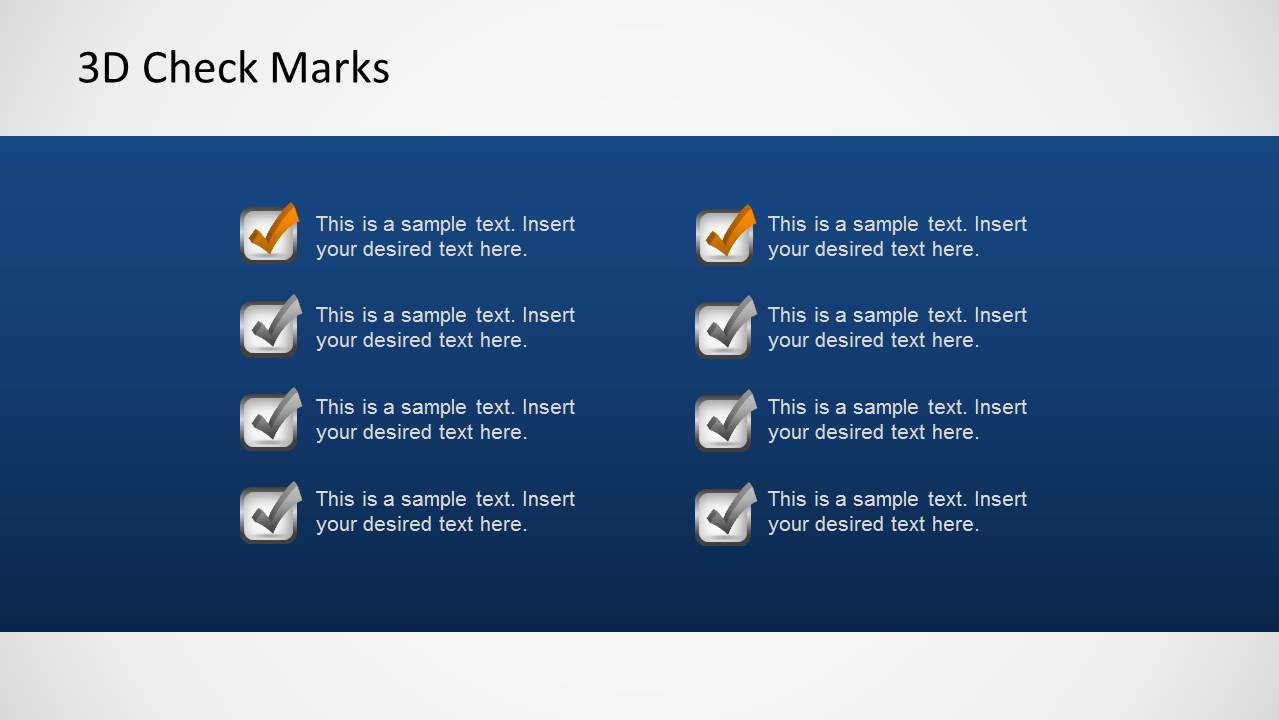 3D Check Marks

This is a sample text. Insert your desired text here.

This is a sample text. Insert your desired text here.

This is a sample text. Insert your desired text here.

This is a sample text. Insert your desired text here.

This is a sample text. Insert your desired text here.

This is a sample text. Insert your desired text here.

This is a sample text. Insert your desired text here.

This is a sample text. Insert your desired text here.